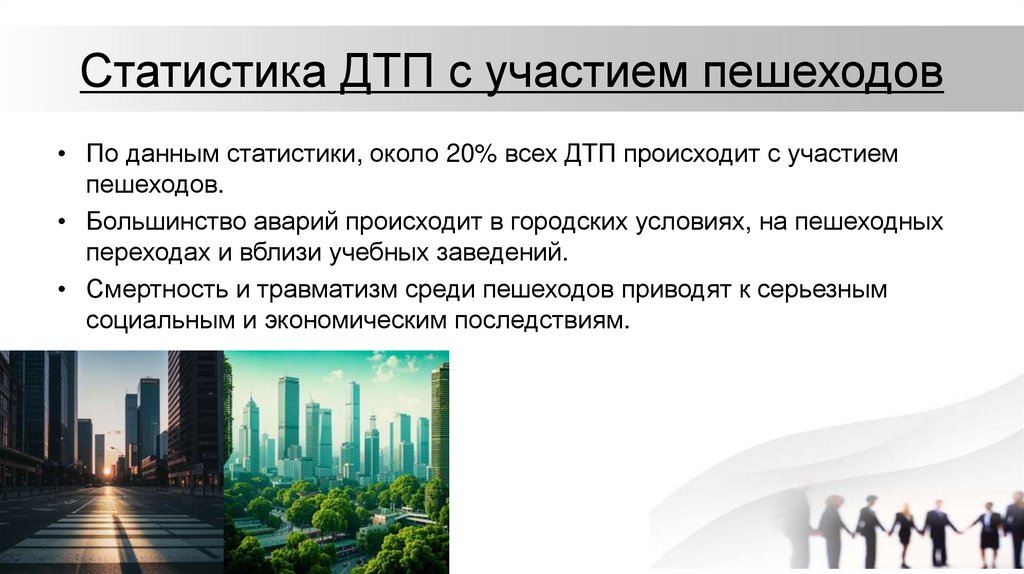 Статистика ДТП с участием пешеходов

• По данным статистики, около 20% всех ДТП происходит с участием пешеходов.

• Большинство аварий происходит в городских условиях, на пешеходных переходах и вблизи учебных заведений.

• Смертность и травматизм среди пешеходов приводят к серьезным социальным и экономическим последствиям.